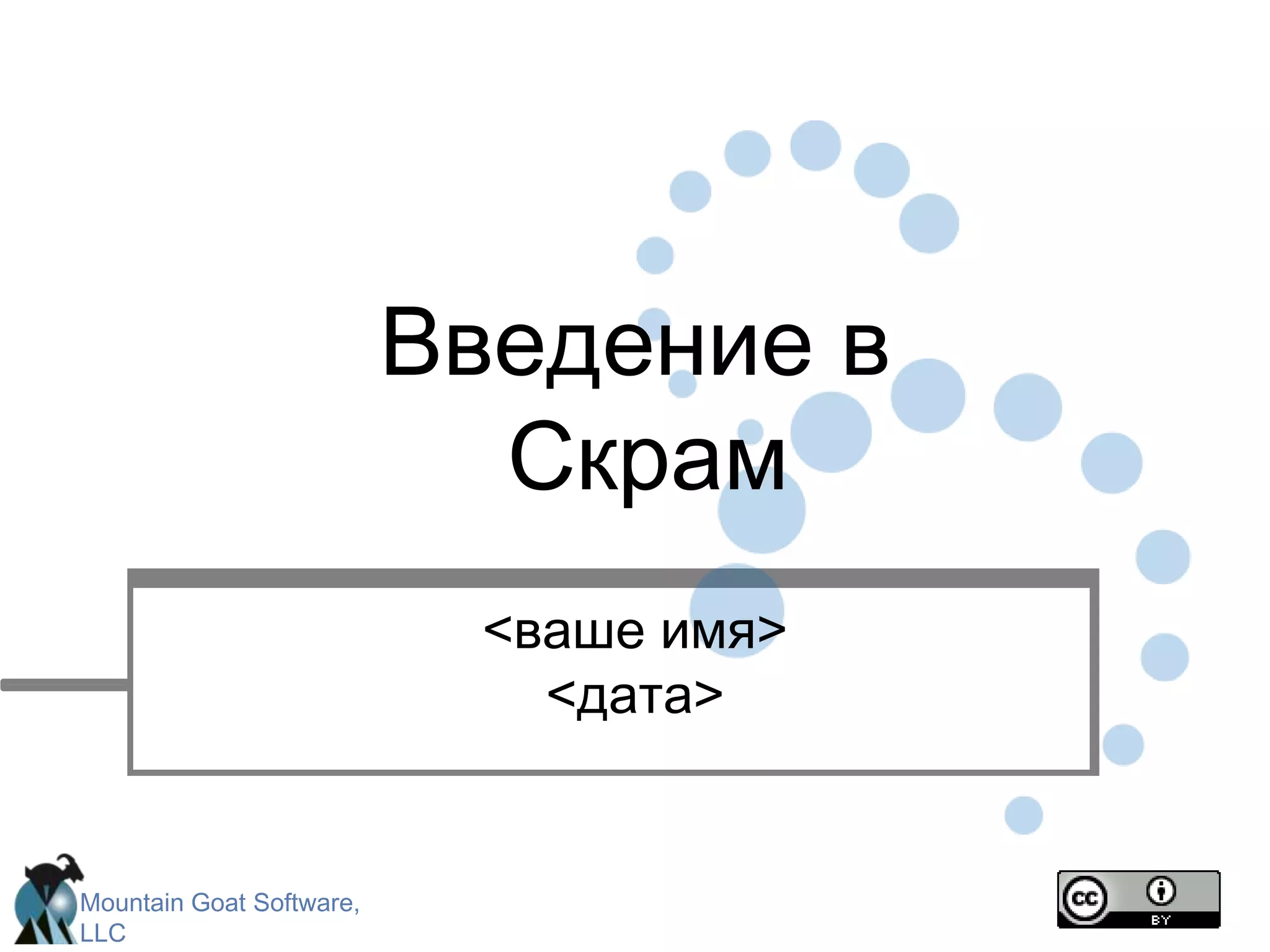 Введение в Скрам

<ваше имя>
<дата>

Mountain Goat Software, LLC

cc BY